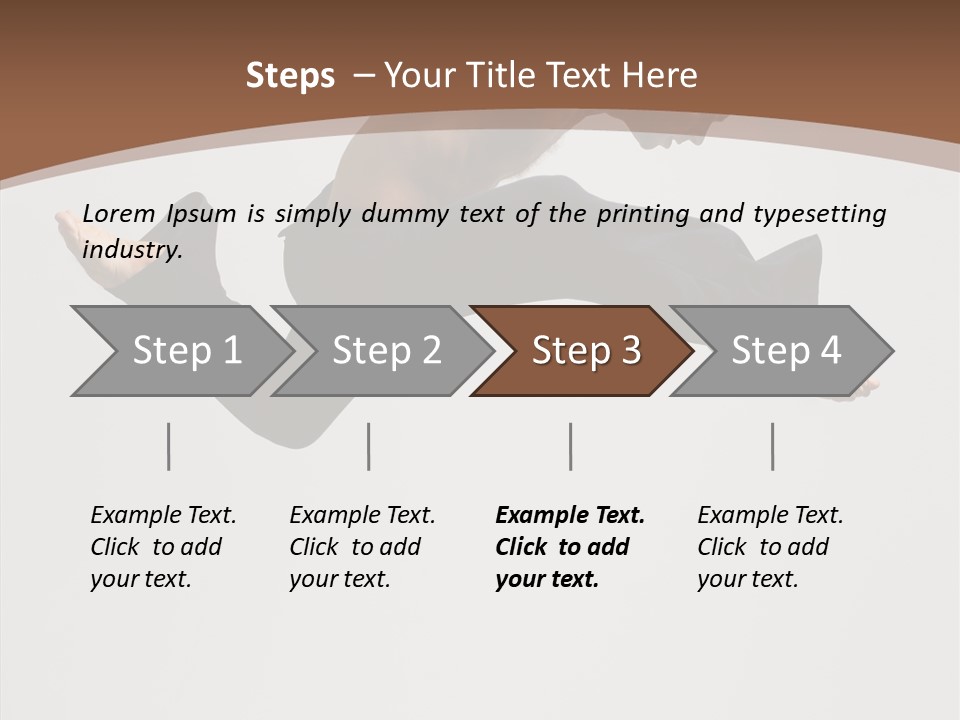 Steps – Your Title Text Here

Lorem Ipsum is simply dummy text of the printing and typesetting industry.

Step 1

Step 2

Step 3

Step 4

Example Text. Click to add your text.

Example Text. Click to add your text.

Example Text. Click to add your text.

Example Text. Click to add your text.